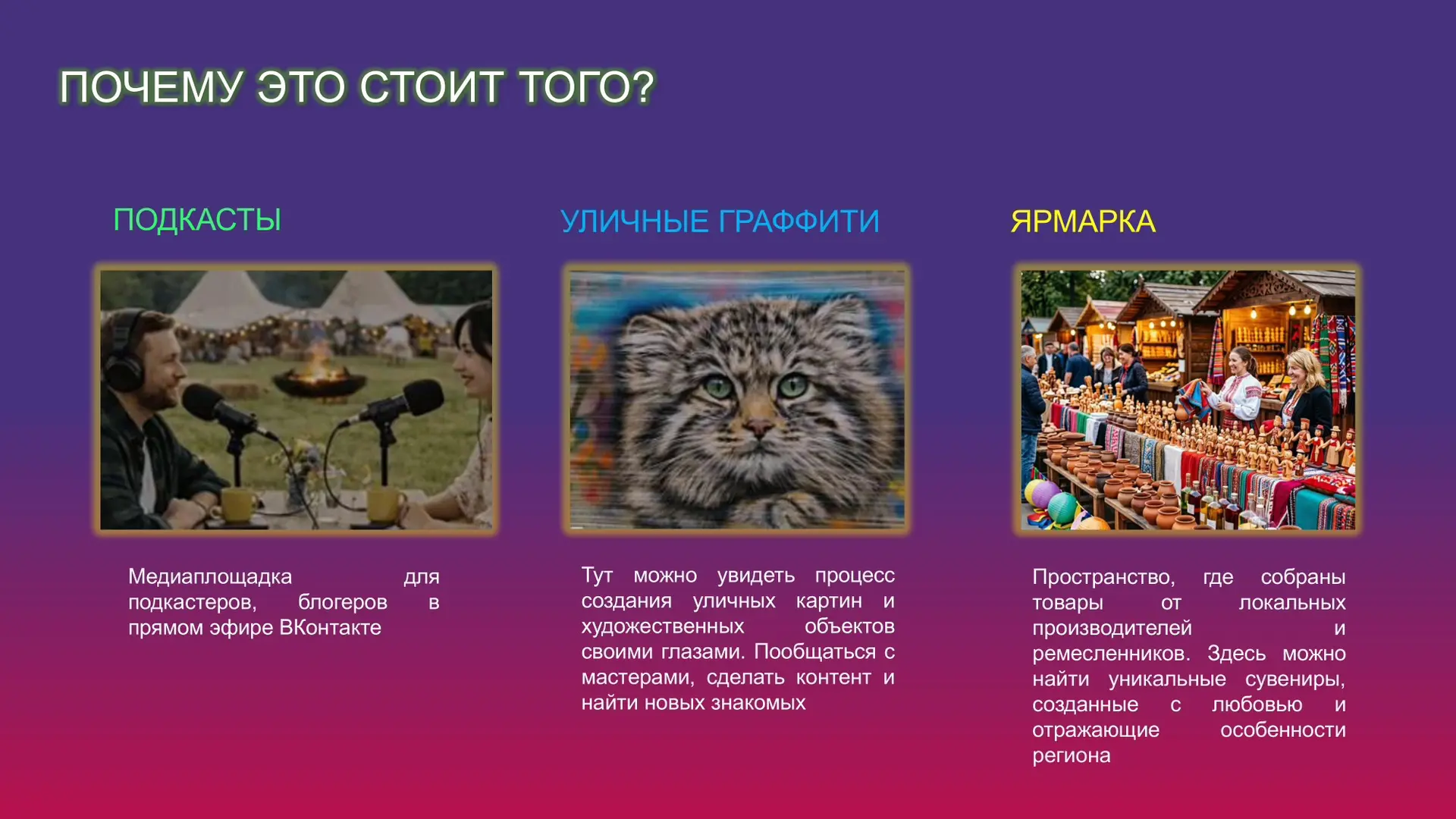 ПОЧЕМУ ЭТО СТОИТ ТОГО?

ПОДКАСТЫ

Медиаплощадка для подкастеров, блогеров в прямом эфире ВКонтакте

УЛИЧНЫЕ ГРАФФИТИ

Тут можно увидеть процесс создания уличных картин и художественных объектов своими глазами. Пообщаться с мастерами, сделать контент и найти новых знакомых

ЯРМАРКА

Пространство, где собраны товары от локальных производителей и ремесленников. Здесь можно найти уникальные сувениры, созданные с любовью и отражающие особенности региона